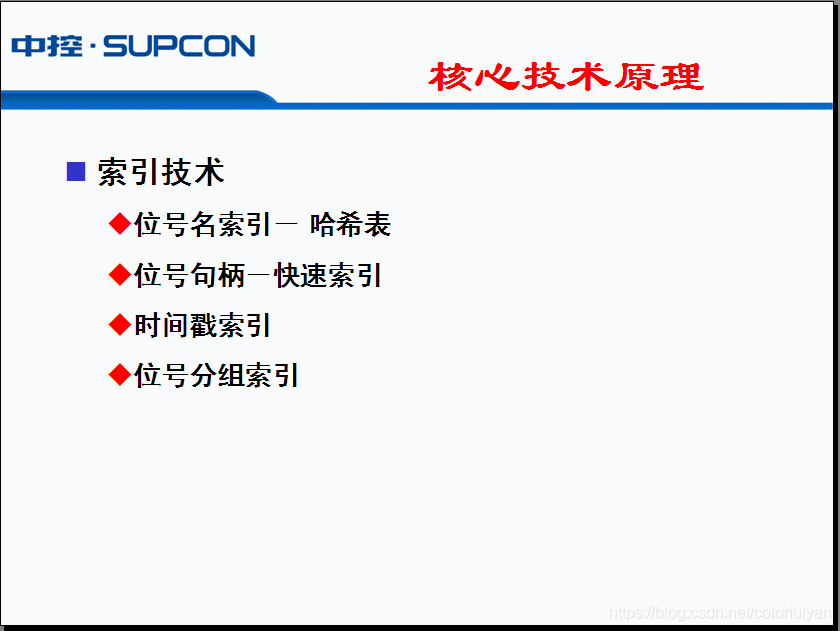 中控·SUPCON

核心技术原理

■ 索引技术

◆位号名索引－ 哈希表

◆位号句柄－快速索引

◆时间戳索引

◆位号分组索引

https://blog.csdn.net/colorfulyan